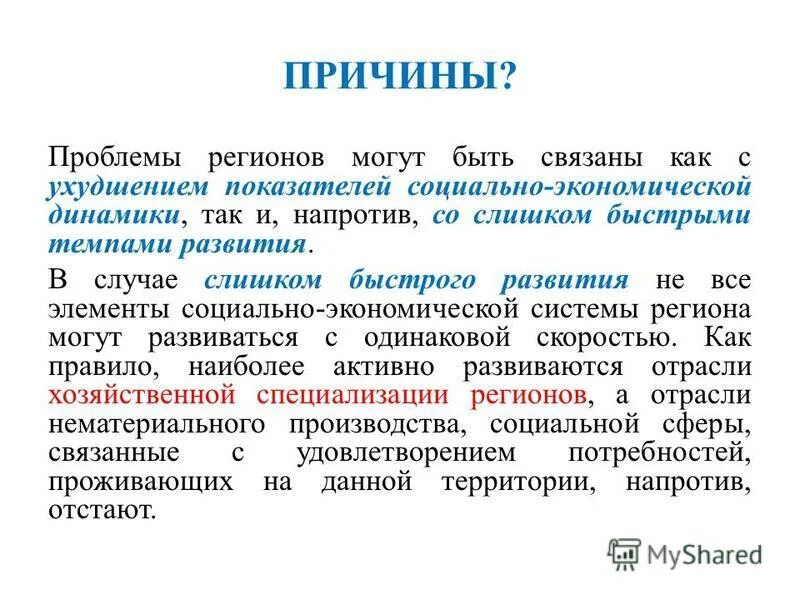 ПРИЧИНЫ?

Проблемы регионов могут быть связаны как с ухудшением показателей социально-экономической динамики, так и, напротив, со слишком быстрыми темпами развития.

В случае слишком быстрого развития не все элементы социально-экономической системы региона могут развиваться с одинаковой скоростью. Как правило, наиболее активно развиваются отрасли хозяйственной специализации регионов, а отрасли нематериального производства, социальной сферы, связанные с удовлетворением потребностей, проживающих на данной территории, напротив, отстают.

MyShared